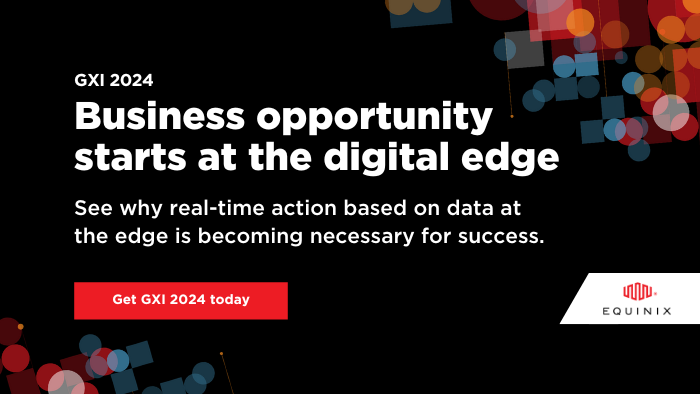 GXI 2024

Business opportunity starts at the digital edge

See why real-time action based on data at the edge is becoming necessary for success.

Get GXI 2024 today

EQUINIX